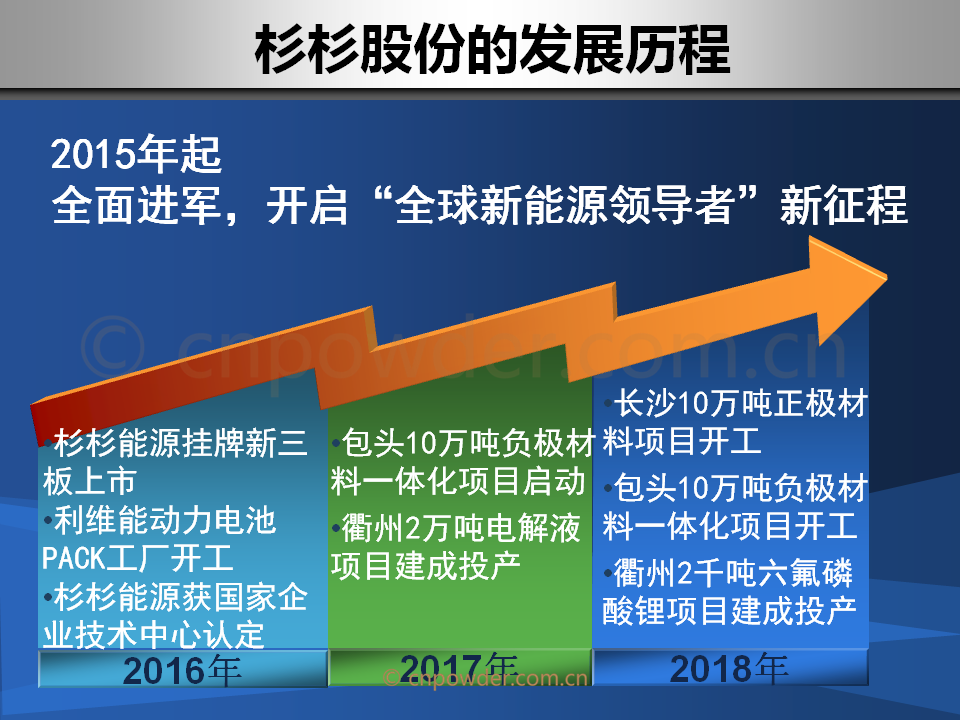 杉杉股份的发展历程

2015年起
全面进军，开启“全球新能源领导者”新征程

© cnpowder.com.cn

•杉杉能源挂牌新三板上市
•利维能动力电池PACK工厂开工
•杉杉能源获国家企业技术中心认定

2016年

•包头10万吨负极材料一体化项目启动
•衢州2万吨电解液项目建成投产

2017年

•长沙10万吨正极材料项目开工
•包头10万吨负极材料一体化项目开工
•衢州2千吨六氟磷酸锂项目建成投产

2018年

© cnpowder.com.cn